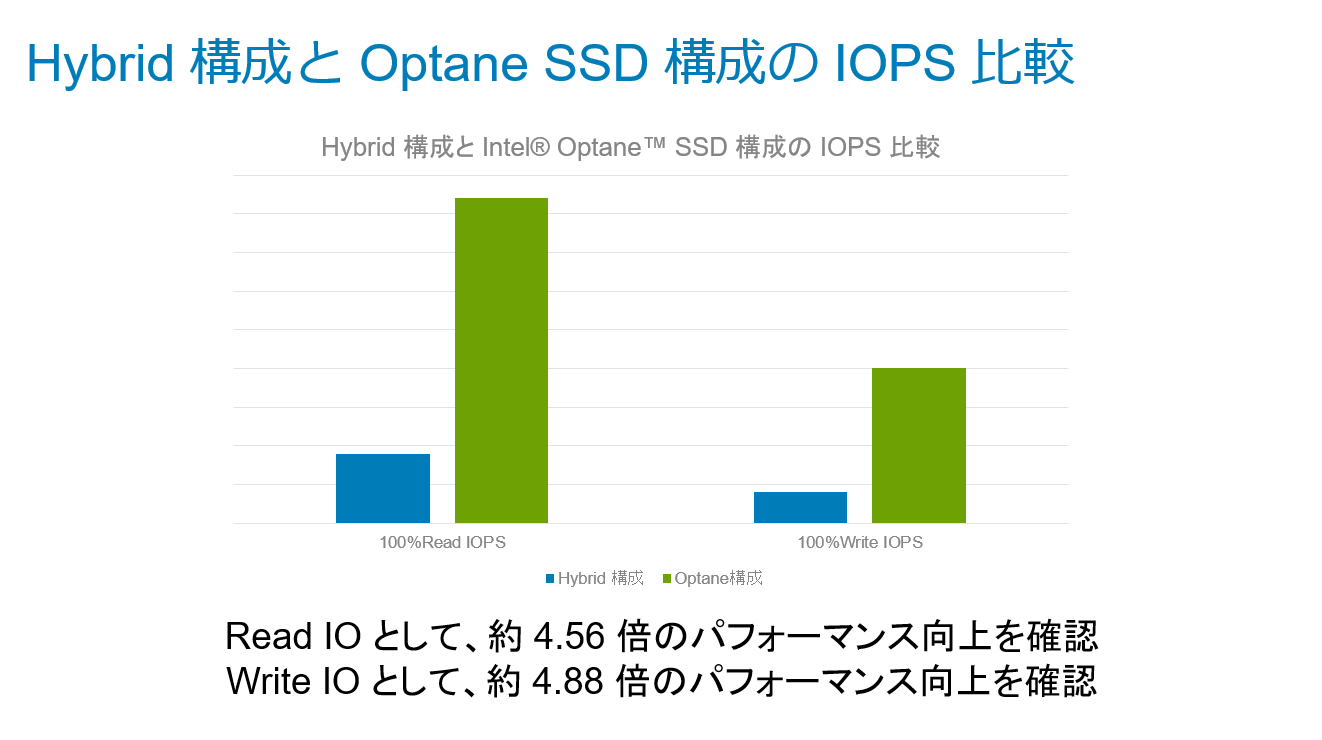 Hybrid 構成と Optane SSD 構成の IOPS 比較

Hybrid 構成と Intel® Optane™ SSD 構成の IOPS 比較

100%Read IOPS

100%Write IOPS

Hybrid 構成 Optane構成

Read IO として、約 4.56 倍のパフォーマンス向上を確認
Write IO として、約 4.88 倍のパフォーマンス向上を確認